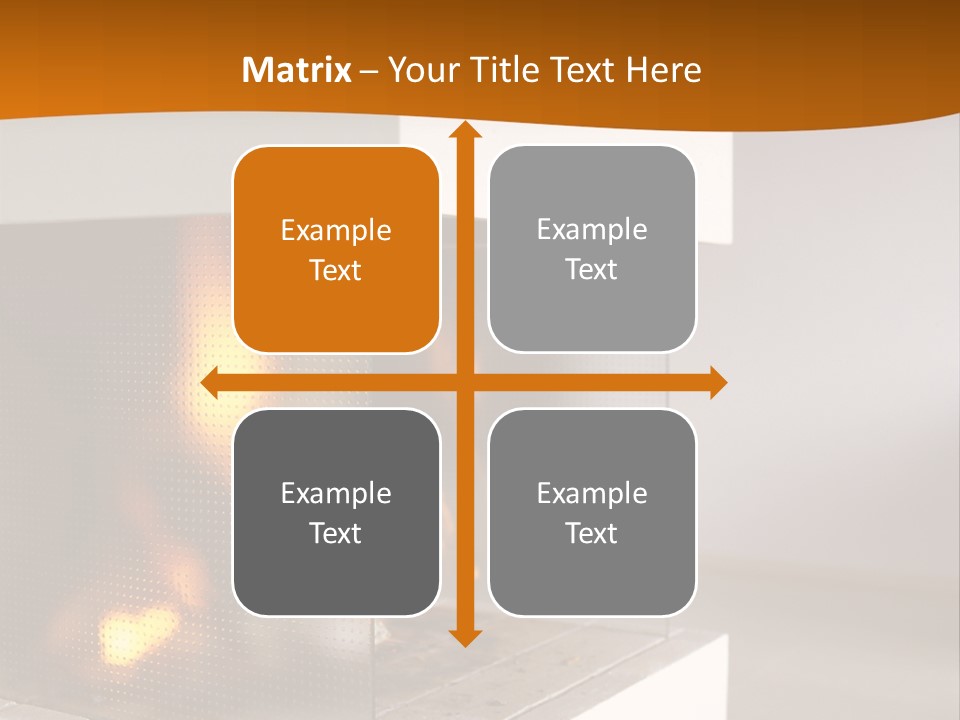 Matrix – Your Title Text Here

Example Text

Example Text

Example Text

Example Text